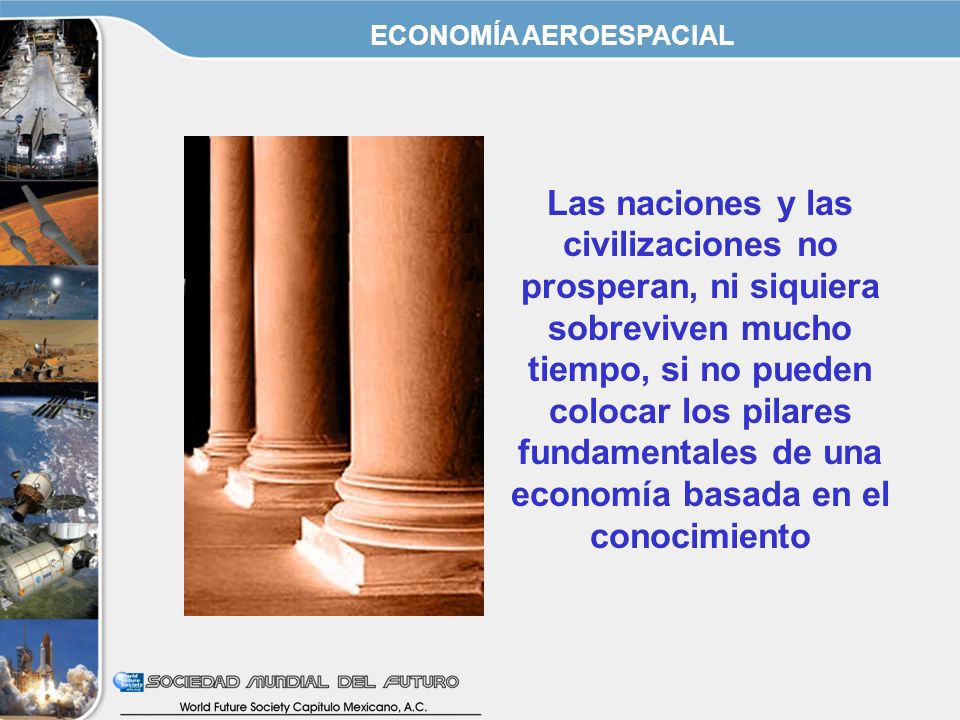 ECONOMÍA AEROESPACIAL

Las naciones y las civilizaciones no prosperan, ni siquiera sobreviven mucho tiempo, si no pueden colocar los pilares fundamentales de una economía basada en el conocimiento

SOCIEDAD MUNDIAL DEL FUTURO
World Future Society Capítulo Mexicano, A.C.